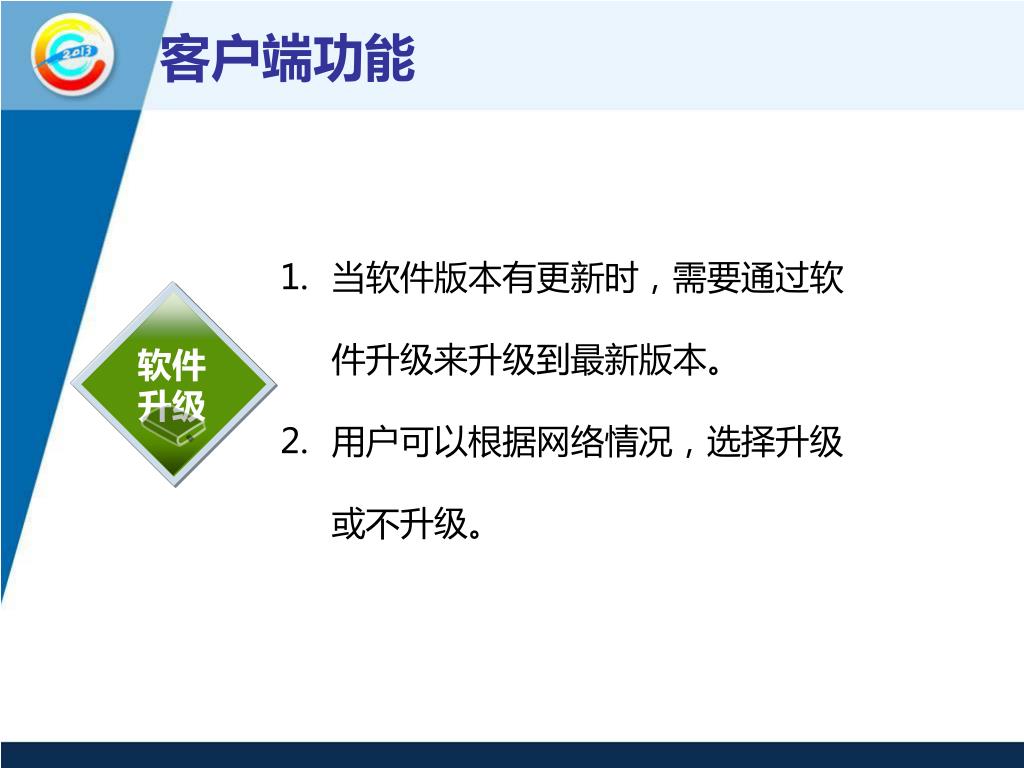 2013

客户端功能

软件升级

1. 当软件版本有更新时，需要通过软件升级来升级到最新版本。
2. 用户可以根据网络情况，选择升级或不升级。